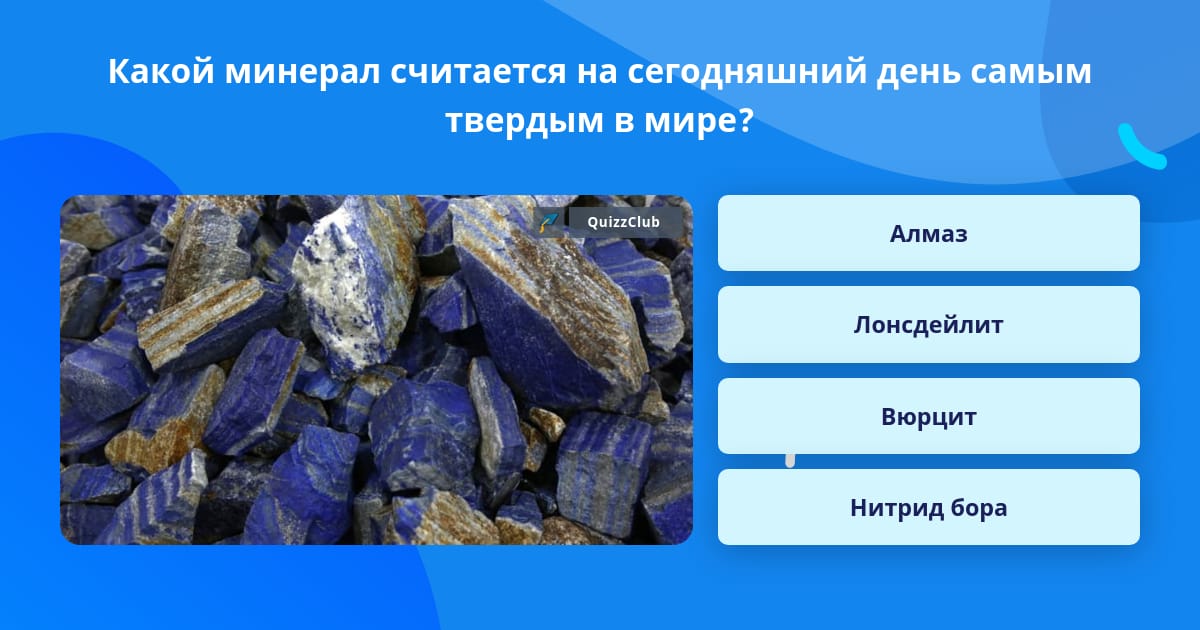 Какой минерал считается на сегодняшний день самым твердым в мире?

QuizzClub

Алмаз

Лонсдейлит

Вюрцит

Нитрид бора